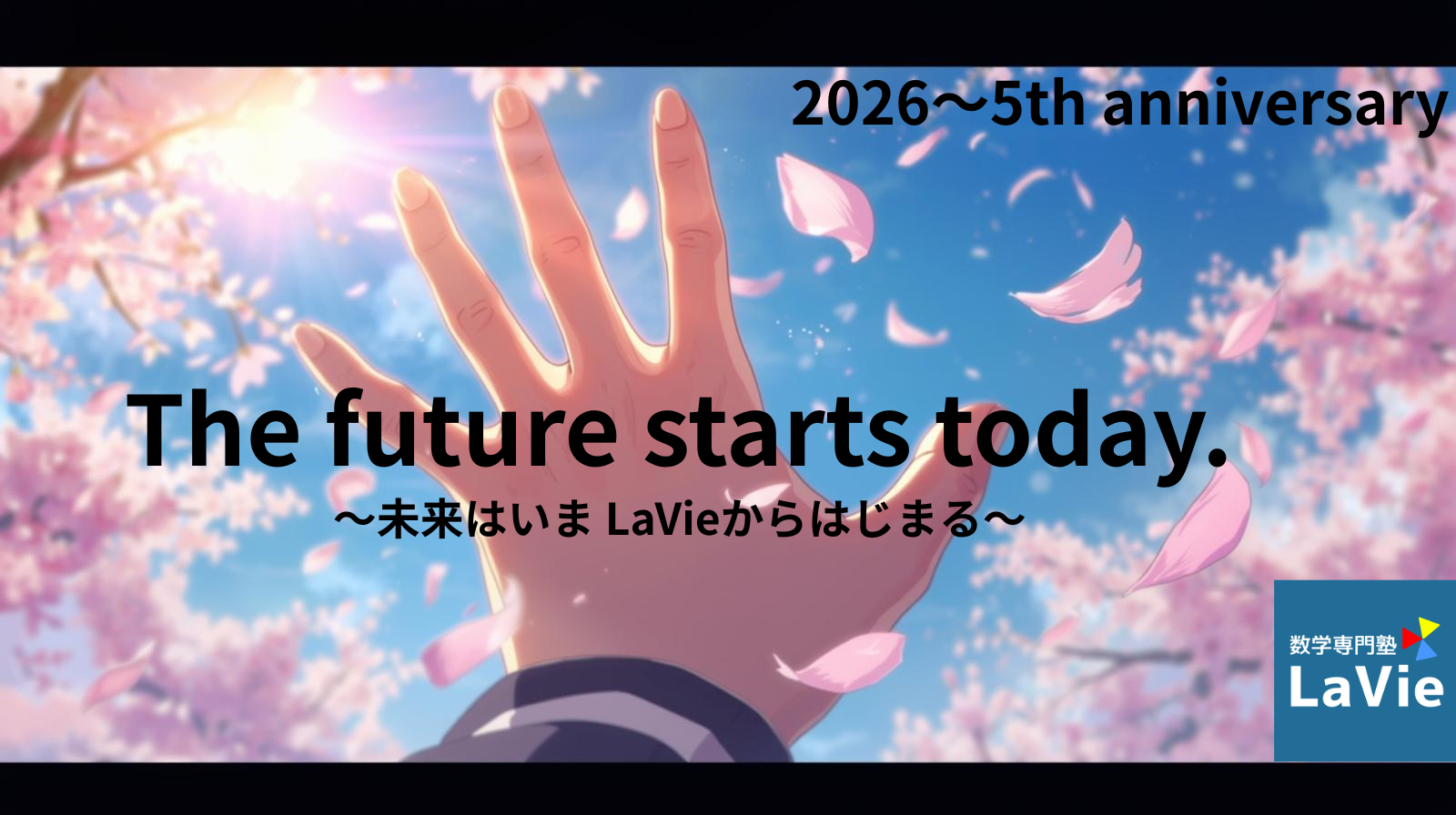 2026～5th anniversary

The future starts today.
～未来はいま LaVieからはじまる～

数学専門塾
LaVie